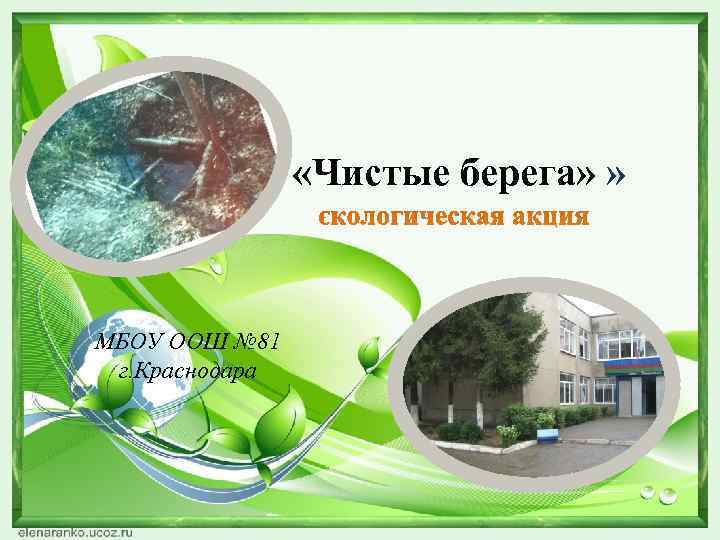 «Чистые берега» »
єкологическая акция

МБОУ ООШ №81
г.Краснодара

elenaranko.ucoz.ru